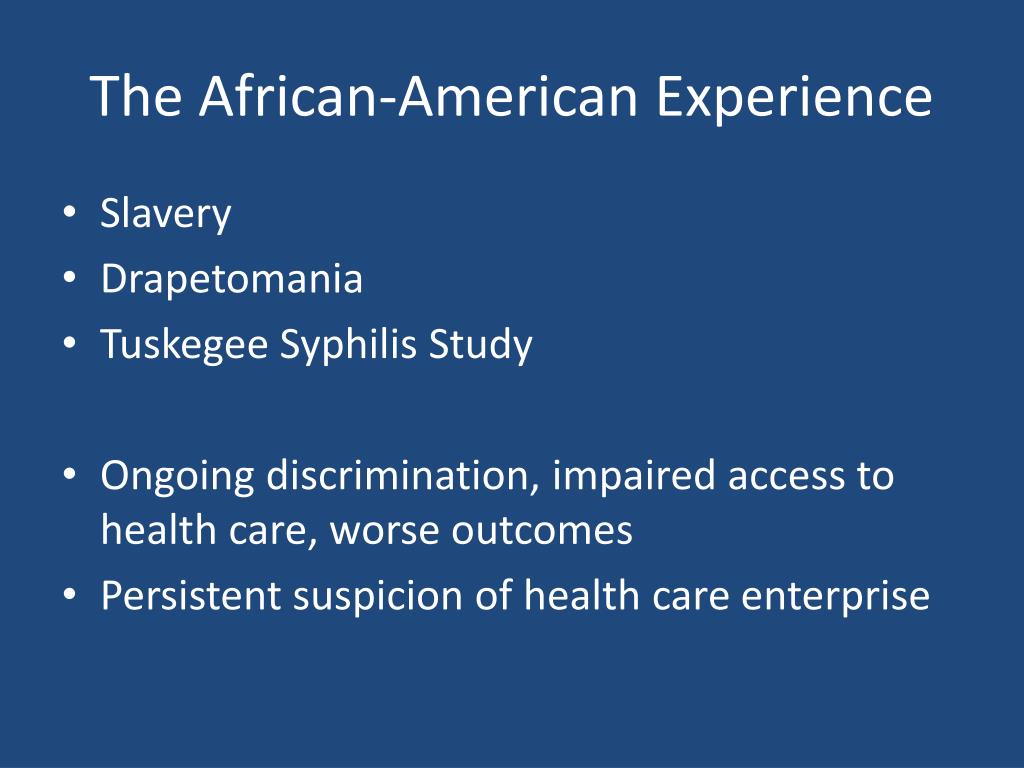 The African-American Experience

• Slavery
• Drapetomania
• Tuskegee Syphilis Study

• Ongoing discrimination, impaired access to health care, worse outcomes
• Persistent suspicion of health care enterprise